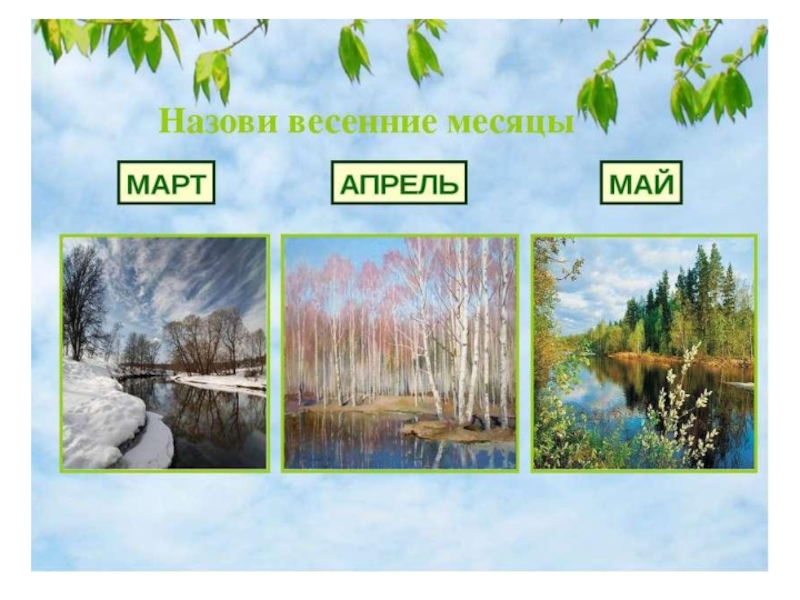 Назови весенние месяцы

МАРТ

АПРЕЛЬ

МАЙ